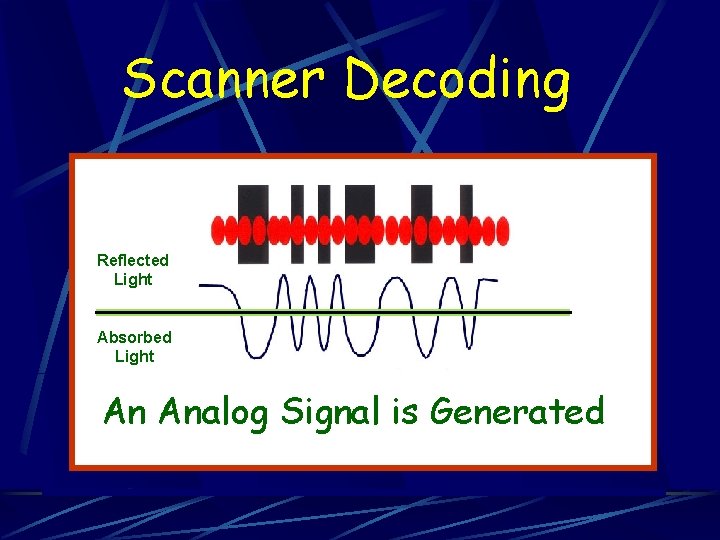 Scanner Decoding

Reflected Light

Absorbed Light

An Analog Signal is Generated